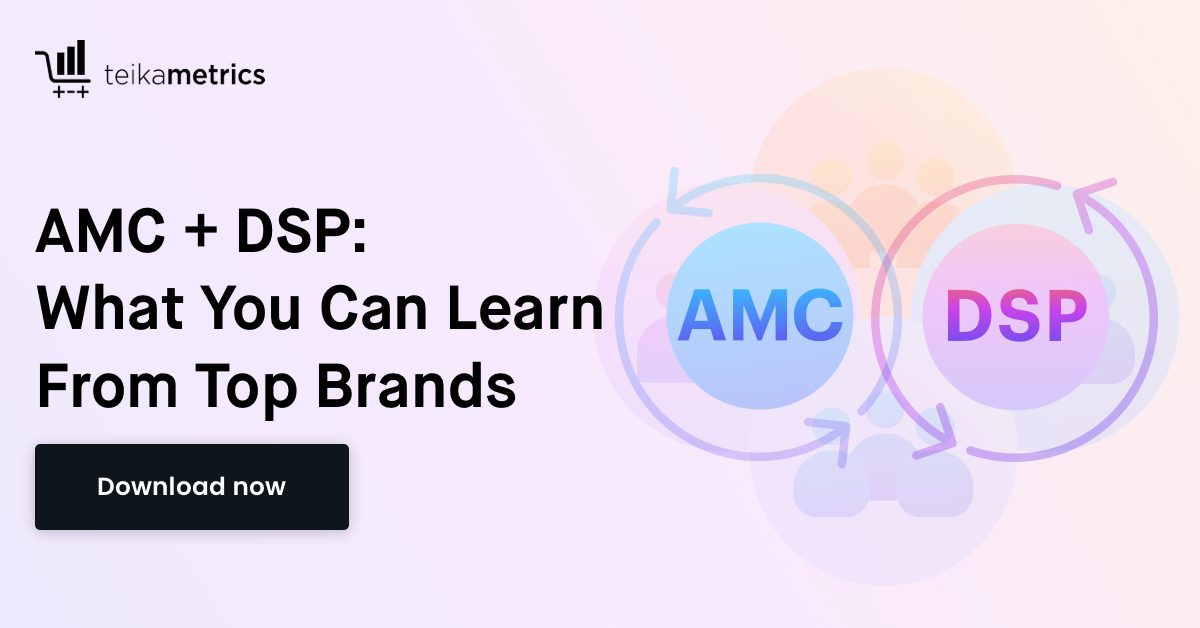 teikametrics

AMC + DSP:
What You Can Learn From Top Brands

Download now

AMC

DSP